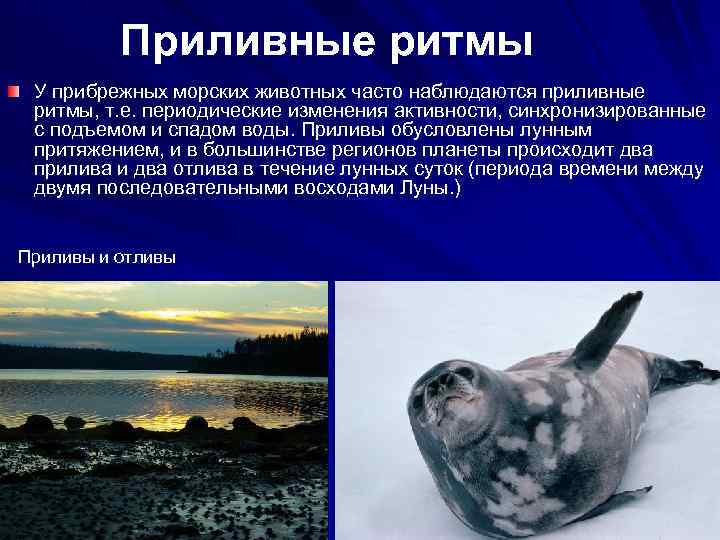 Приливные ритмы

У прибрежных морских животных часто наблюдаются приливные ритмы, т.е. периодические изменения активности, синхронизированные с подъемом и спадом воды. Приливы обусловлены лунным притяжением, и в большинстве регионов планеты происходит два прилива и два отлива в течение лунных суток (периода времени между двумя последовательными восходами Луны.)

Приливы и отливы